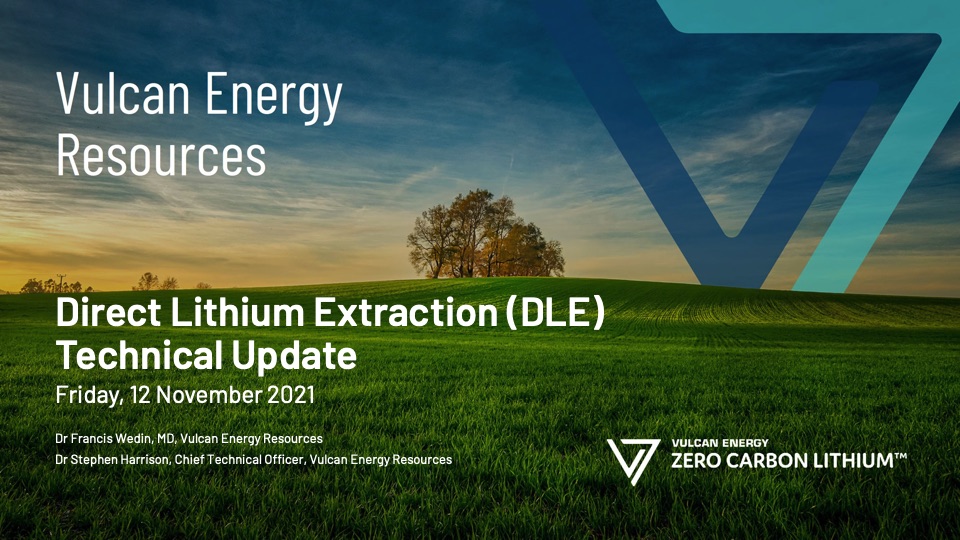 Vulcan Energy Resources

Direct Lithium Extraction (DLE) Technical Update
Friday, 12 November 2021

Dr Francis Wedin, MD, Vulcan Energy Resources
Dr Stephen Harrison, Chief Technical Officer, Vulcan Energy Resources

VULCAN ENERGY
ZERO CARBON LITHIUM™